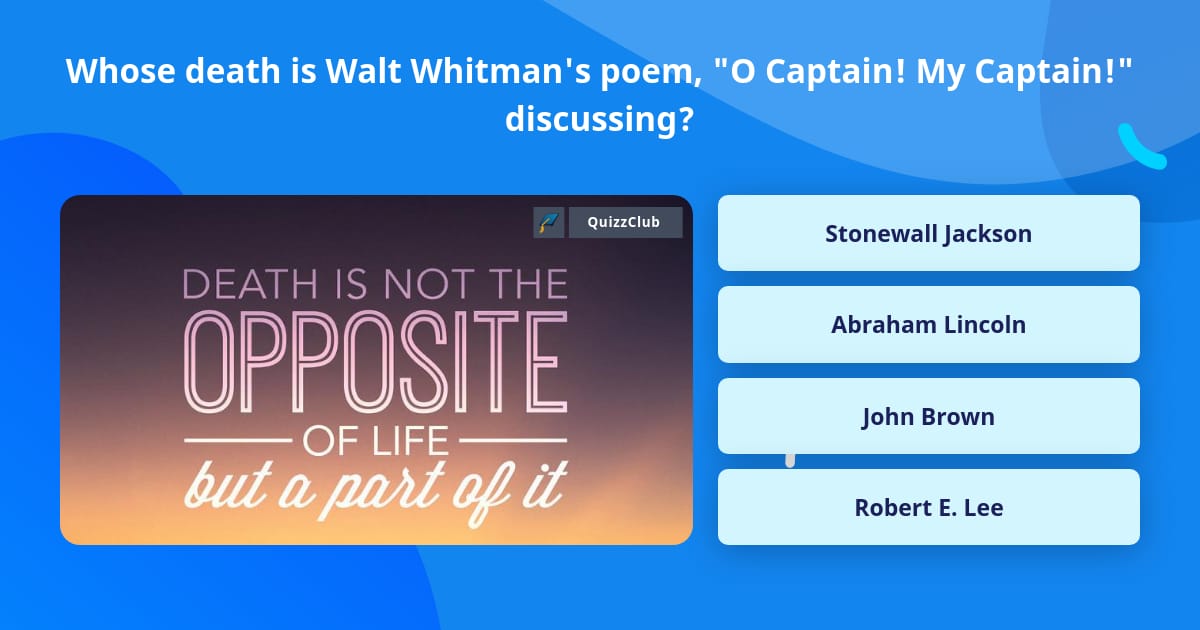 Whose death is Walt Whitman's poem, "O Captain! My Captain!" discussing?

QuizzClub

DEATH IS NOT THE OPPOSITE OF LIFE but a part of it

Stonewall Jackson

Abraham Lincoln

John Brown

Robert E. Lee